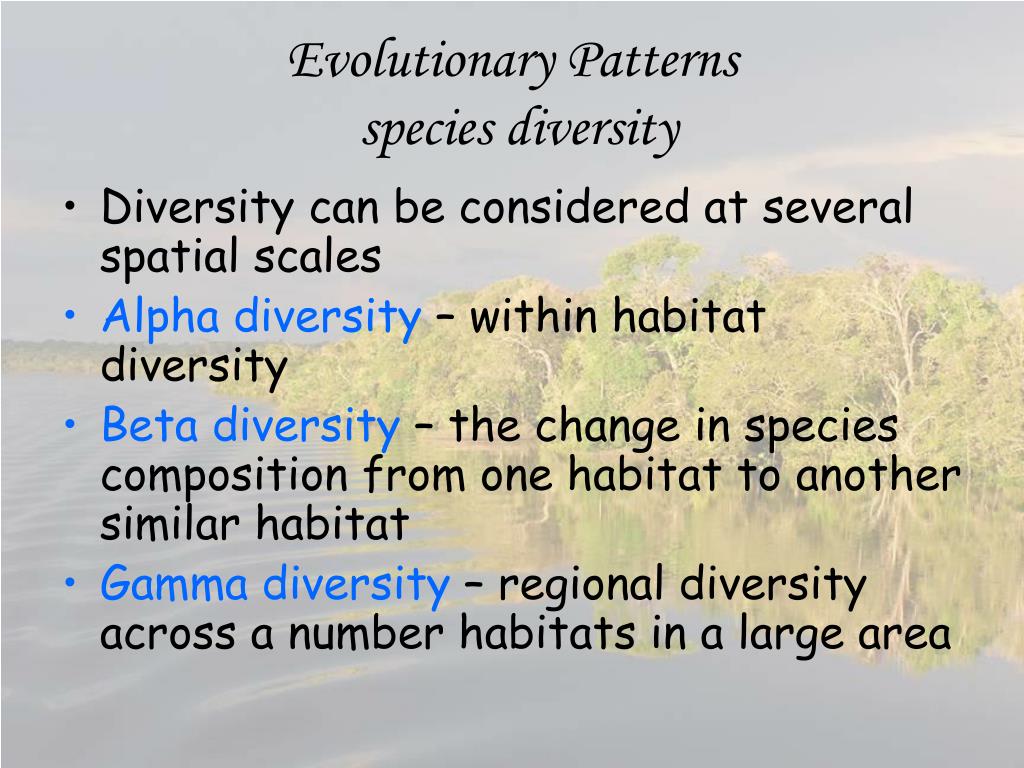 Evolutionary Patterns
species diversity

• Diversity can be considered at several spatial scales
• Alpha diversity – within habitat diversity
• Beta diversity – the change in species composition from one habitat to another similar habitat
• Gamma diversity – regional diversity across a number habitats in a large area